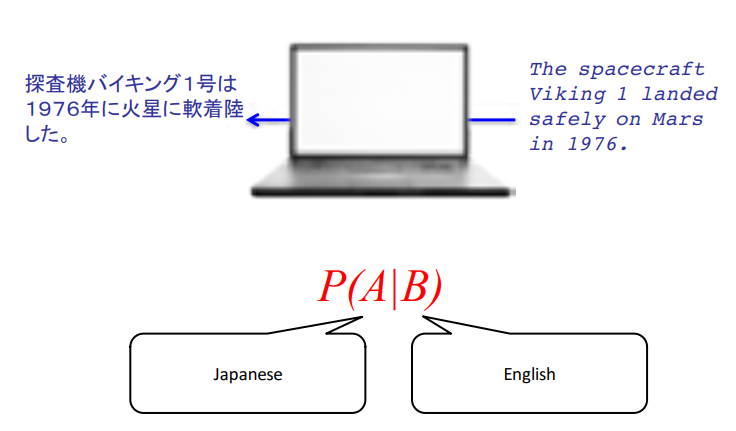 探査機バイキング1号は1976年に火星に軟着陸した。

The spacecraft Viking 1 landed safely on Mars in 1976.

$P(A|B)$

Japanese

English